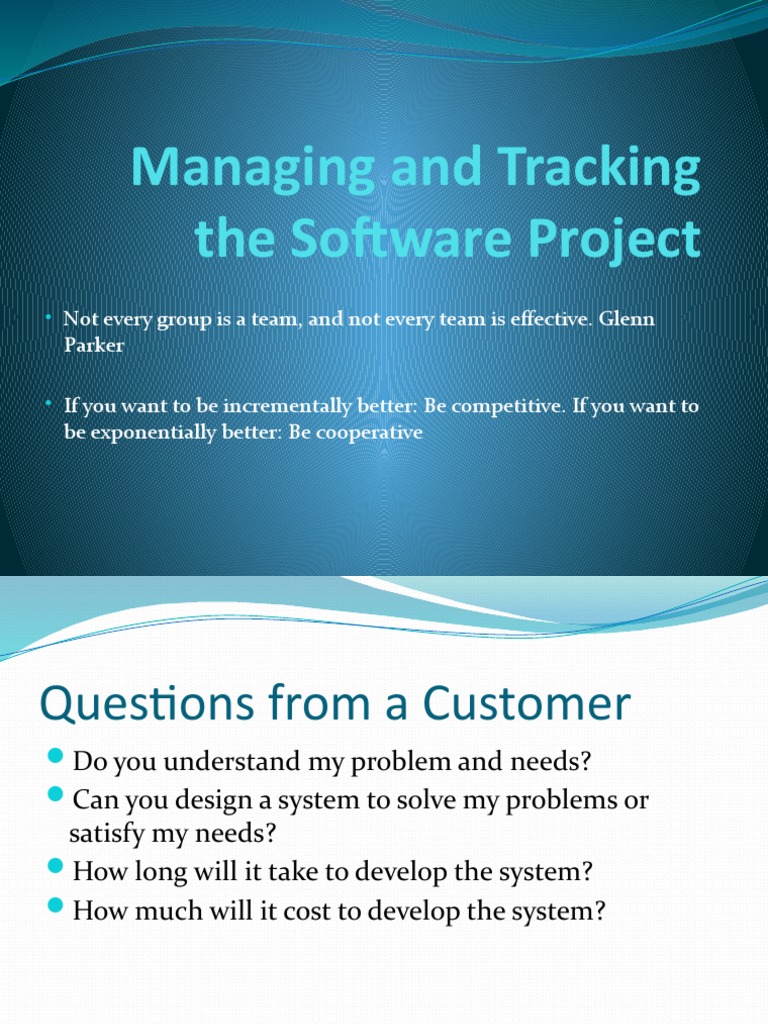 Managing and Tracking the Software Project

• Not every group is a team, and not every team is effective. Glenn Parker

• If you want to be incrementally better: Be competitive. If you want to be exponentially better: Be cooperative

Questions from a Customer

• Do you understand my problem and needs?
• Can you design a system to solve my problems or satisfy my needs?
• How long will it take to develop the system?
• How much will it cost to develop the system?